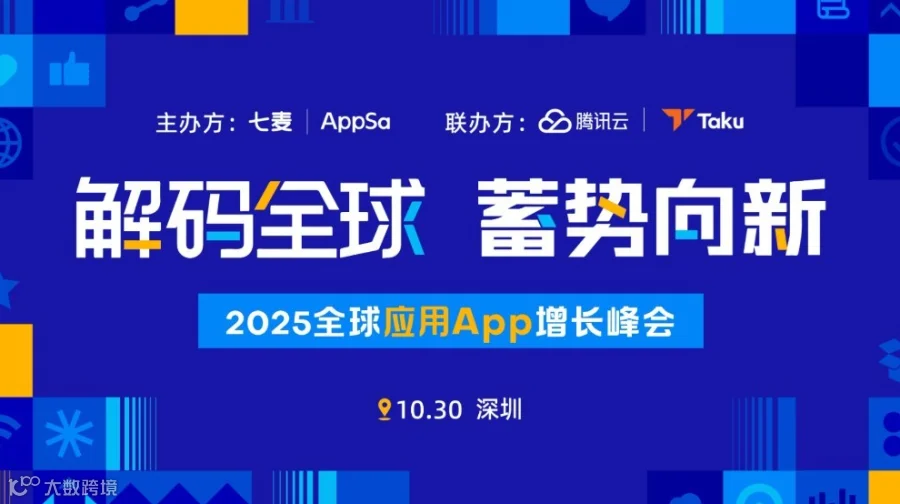 主办方：七麦 | AppSa　联办方：腾讯云 | Taku

解码全球　蓄势向新

2025全球应用App增长峰会

10.30 深圳

大数跨境